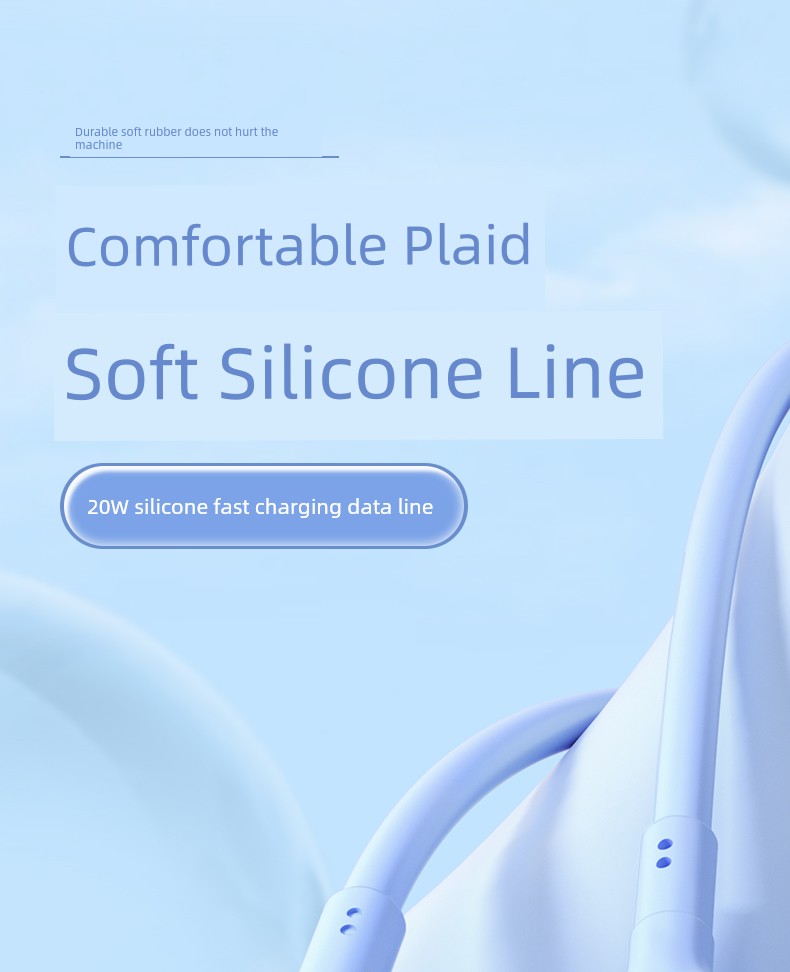 Durable soft rubber does not hurt the machine

Comfortable Plaid

Soft Silicone Line

20W silicone fast charging data line